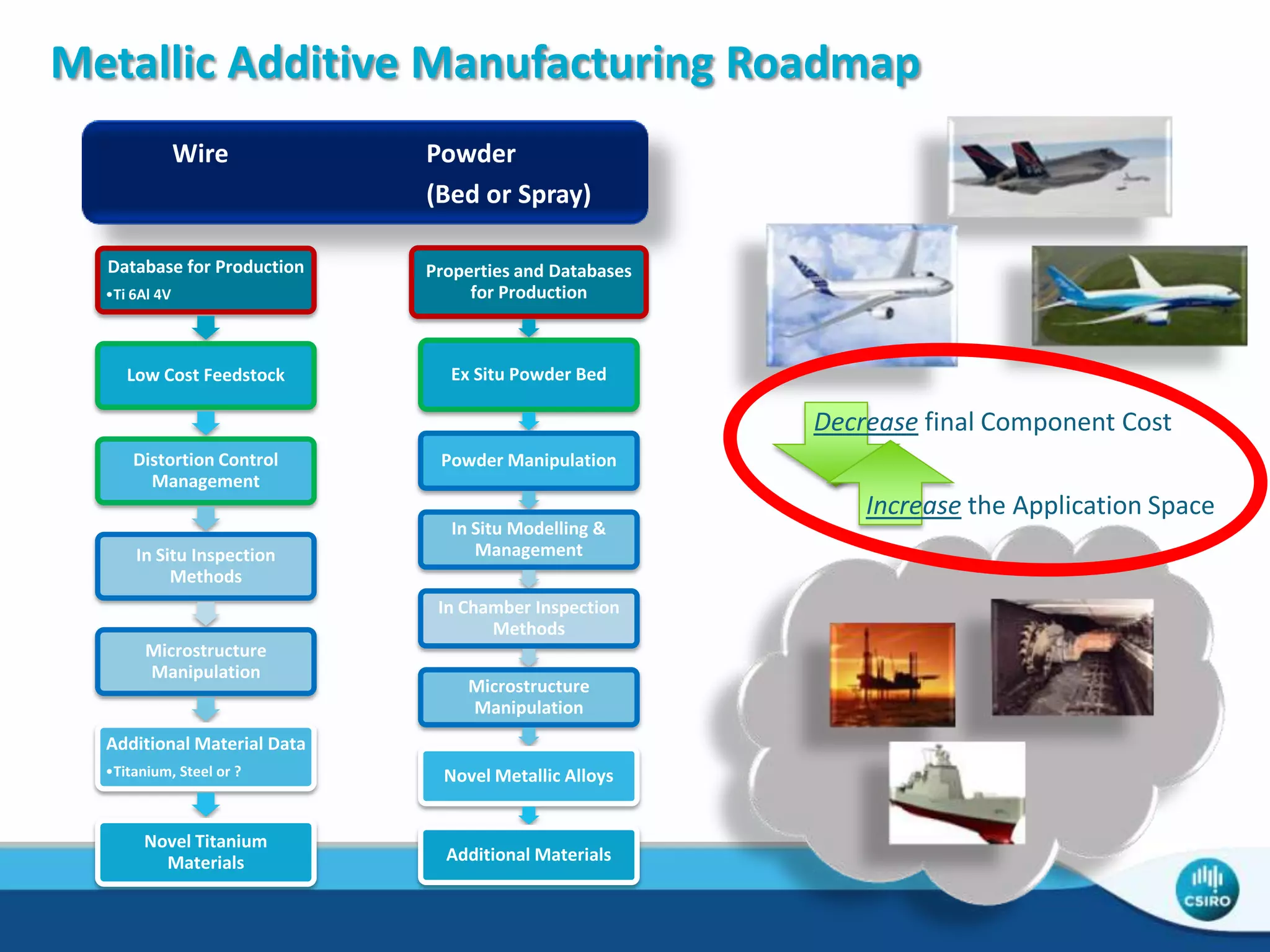 Metallic Additive Manufacturing Roadmap

Wire

Powder (Bed or Spray)

Database for Production
•Ti 6Al 4V

Low Cost Feedstock

Distortion Control Management

In Situ Inspection Methods

Microstructure Manipulation

Additional Material Data
•Titanium, Steel or ?

Novel Titanium Materials

Properties and Databases for Production

Ex Situ Powder Bed

Powder Manipulation

In Situ Modelling & Management

In Chamber Inspection Methods

Microstructure Manipulation

Novel Metallic Alloys

Additional Materials

Decrease final Component Cost

Increase the Application Space

CSIRO